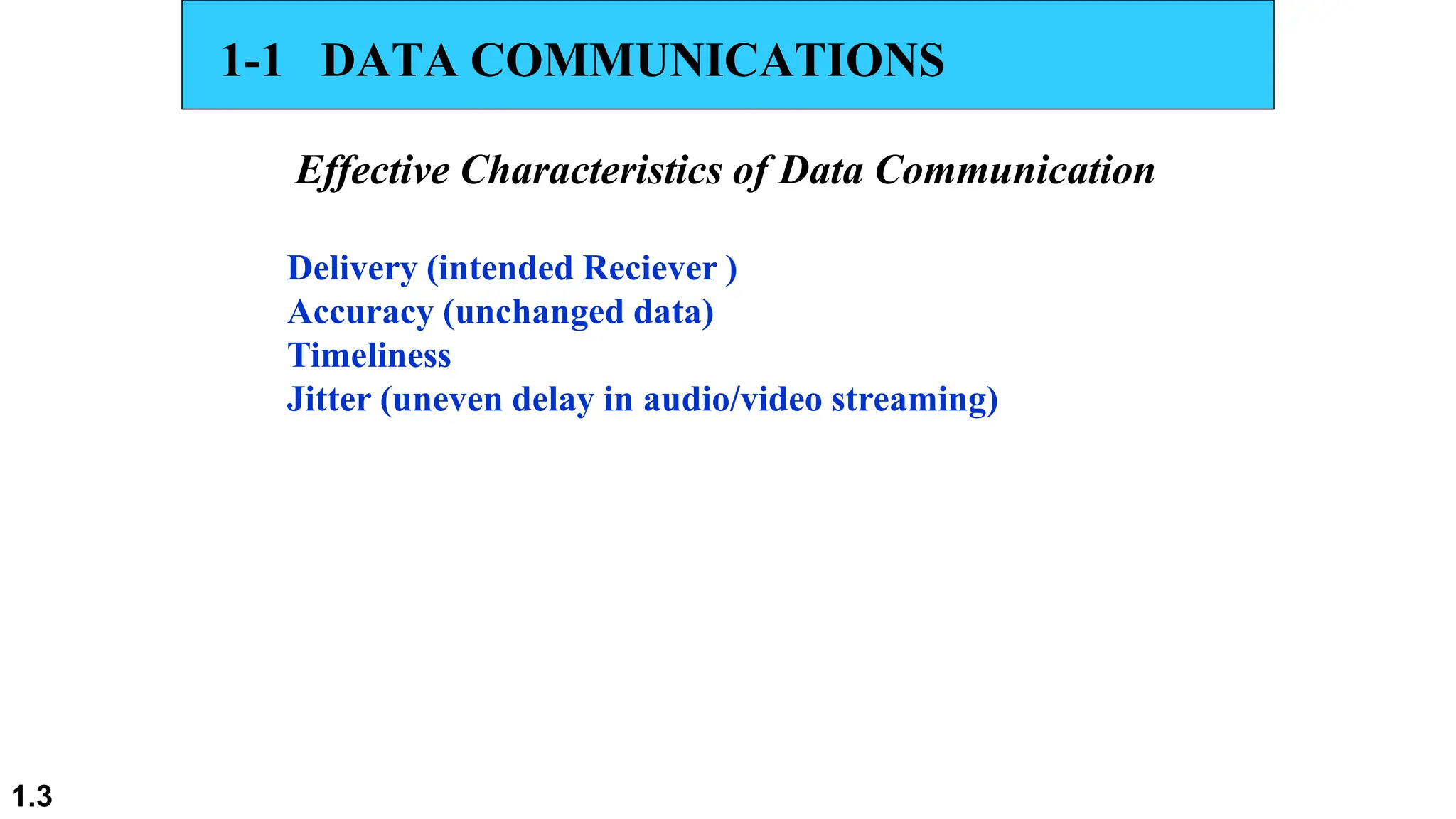 1-1 DATA COMMUNICATIONS

Effective Characteristics of Data Communication

Delivery (intended Reciever )
Accuracy (unchanged data)
Timeliness
Jitter (uneven delay in audio/video streaming)

1.3